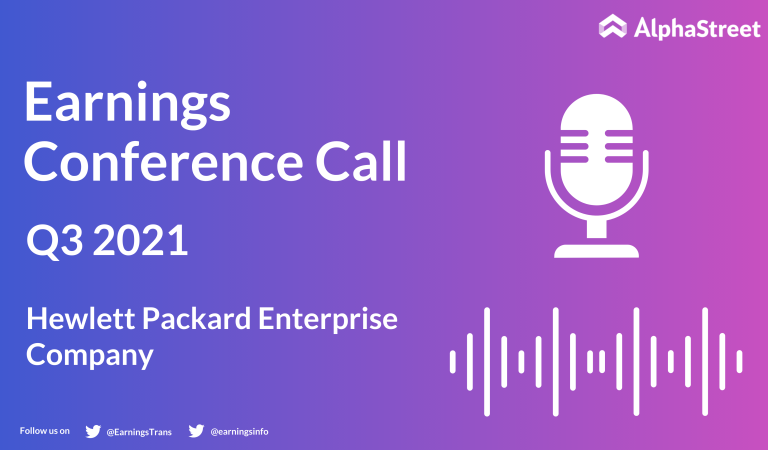 AlphaStreet

Earnings Conference Call

Q3 2021

Hewlett Packard Enterprise Company

Follow us on @EarningsTrans @earningsinfo